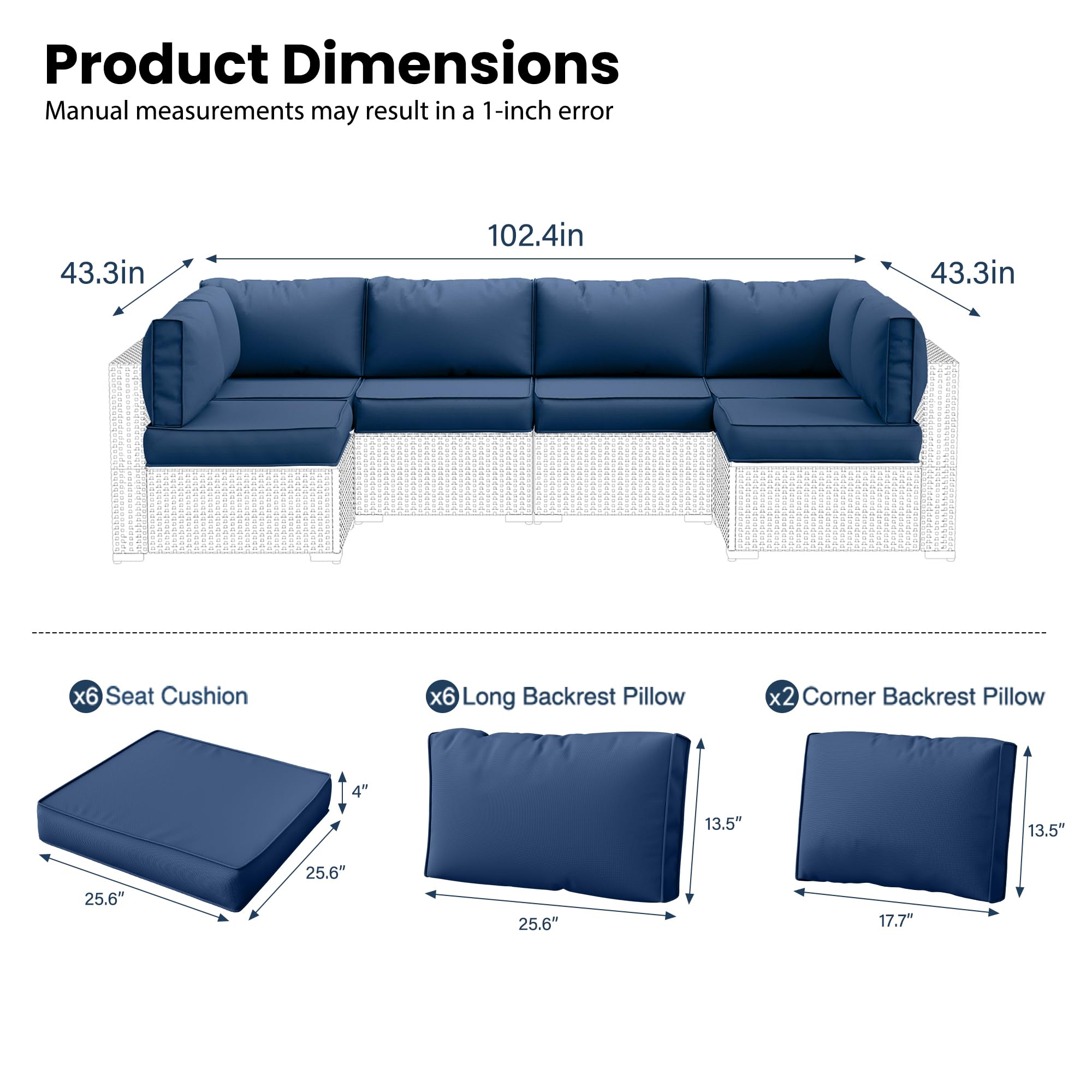 Product Dimensions

Manual measurements may result in a 1-inch error

102.4in

43.3in

43.3in

x6 Seat Cushion

4″

25.6″

25.6″

x6 Long Backrest Pillow

13.5″

25.6″

x2 Corner Backrest Pillow

13.5″

17.7″